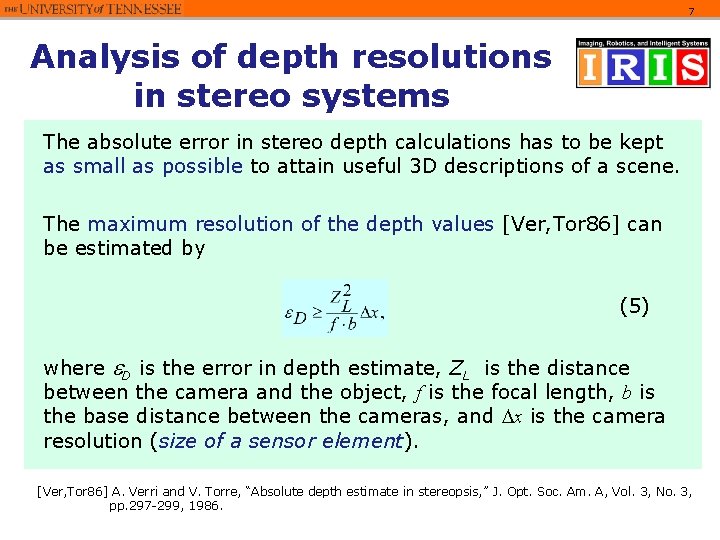 THE UNIVERSITY of TENNESSEE

7

Analysis of depth resolutions in stereo systems

Imaging, Robotics, and Intelligent Systems

IRIS

The absolute error in stereo depth calculations has to be kept as small as possible to attain useful 3D descriptions of a scene.

The maximum resolution of the depth values [Ver,Tor86] can be estimated by

$\varepsilon_D \geq \frac{Z_L^2}{f \cdot b} \Delta x,$ (5)

where $\varepsilon_D$ is the error in depth estimate, $Z_L$ is the distance between the camera and the object, $f$ is the focal length, $b$ is the base distance between the cameras, and $\Delta x$ is the camera resolution (size of a sensor element).

[Ver,Tor86] A. Verri and V. Torre, "Absolute depth estimate in stereopsis," J. Opt. Soc. Am. A, Vol. 3, No. 3, pp.297-299, 1986.